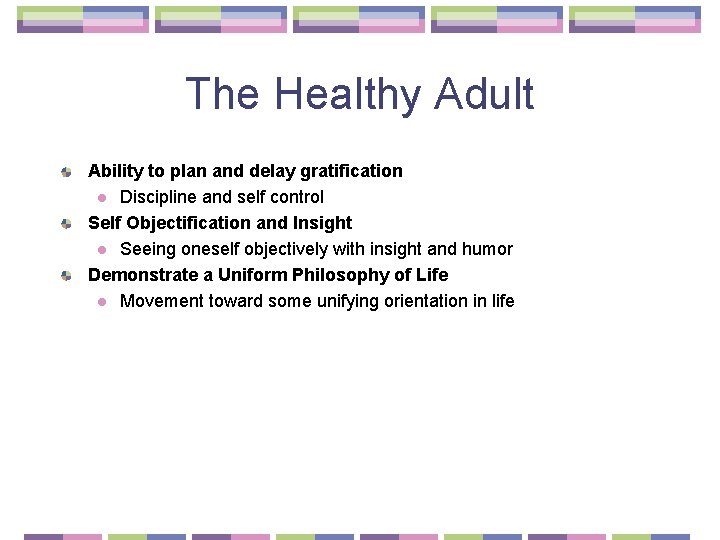 The Healthy Adult

Ability to plan and delay gratification

Discipline and self control

Self Objectification and Insight

Seeing oneself objectively with insight and humor

Demonstrate a Uniform Philosophy of Life

Movement toward some unifying orientation in life